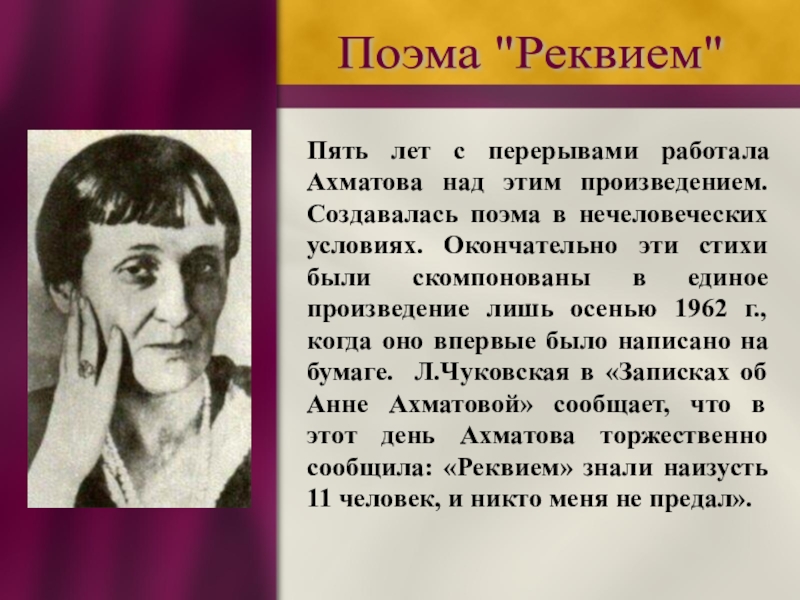 Поэма "Реквием"

Пять лет с перерывами работала Ахматова над этим произведением. Создавалась поэма в нечеловеческих условиях. Окончательно эти стихи были скомпонованы в единое произведение лишь осенью 1962 г., когда оно впервые было написано на бумаге. Л.Чуковская в «Записках об Анне Ахматовой» сообщает, что в этот день Ахматова торжественно сообщила: «Реквием» знали наизусть 11 человек, и никто меня не предал».